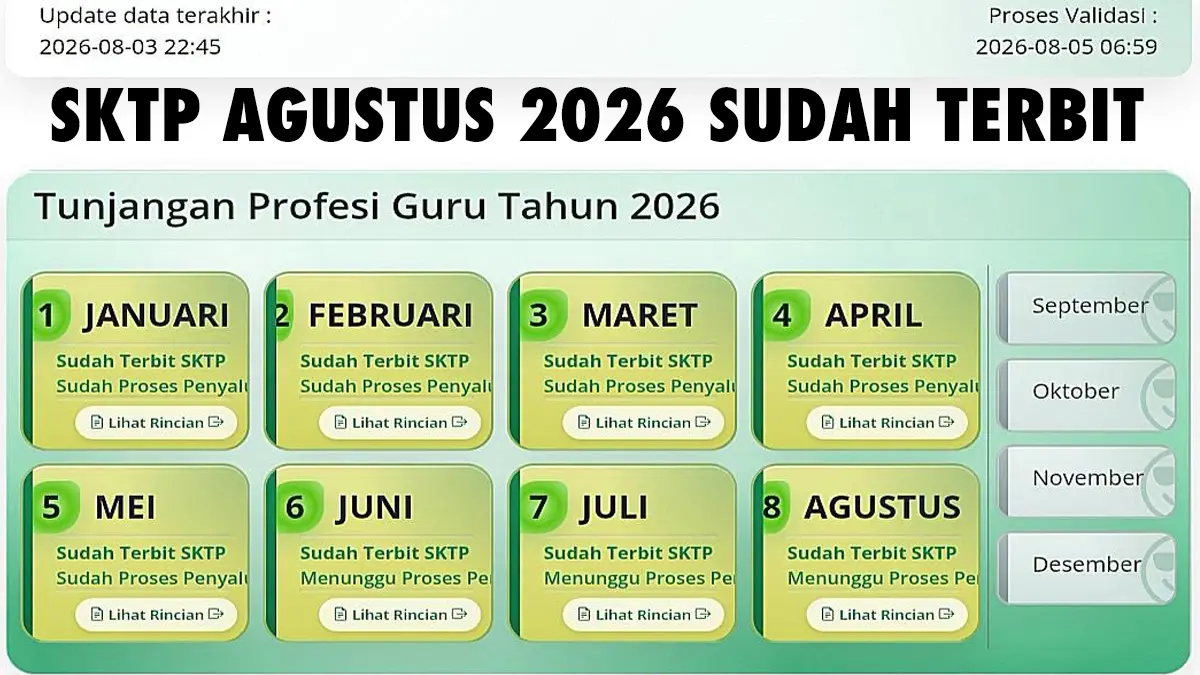 Update data terakhir :
2026-08-03 22:45

Proses Validasi :
2026-08-05 06:59

SKTP AGUSTUS 2026 SUDAH TERBIT

Tunjangan Profesi Guru Tahun 2026

1 JANUARI
Sudah Terbit SKTP
Sudah Proses Penyalu
Lihat Rincian

2 FEBRUARI
Sudah Terbit SKTP
Sudah Proses Penyalu
Lihat Rincian

3 MARET
Sudah Terbit SKTP
Sudah Proses Penyalu
Lihat Rincian

4 APRIL
Sudah Terbit SKTP
Sudah Proses Penyalu
Lihat Rincian

5 MEI
Sudah Terbit SKTP
Sudah Proses Penyalu
Lihat Rincian

6 JUNI
Sudah Terbit SKTP
Menunggu Proses Pe
Lihat Rincian

7 JULI
Sudah Terbit SKTP
Menunggu Proses Pe
Lihat Rincian

8 AGUSTUS
Sudah Terbit SKTP
Menunggu Proses Pe
Lihat Rincian

September
Oktober
November
Desember